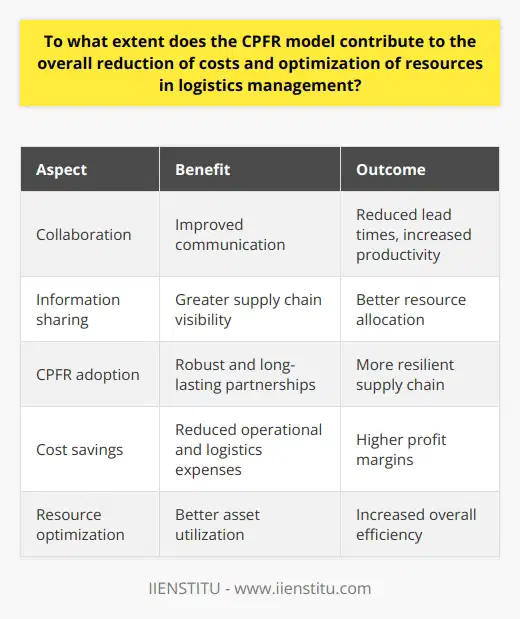 To what extent does the CPFR model contribute to the overall reduction of costs and optimization of resources in logistics management?

| Aspect | Benefit | Outcome |
|---|---|---|
| Collaboration | Improved communication | Reduced lead times, increased productivity |
| Information sharing | Greater supply chain visibility | Better resource allocation |
| CPFR adoption | Robust and long-lasting partnerships | More resilient supply chain |
| Cost savings | Reduced operational and logistics expenses | Higher profit margins |
| Resource optimization | Better asset utilization | Increased overall efficiency |

IIENSTITU - www.iienstitu.com